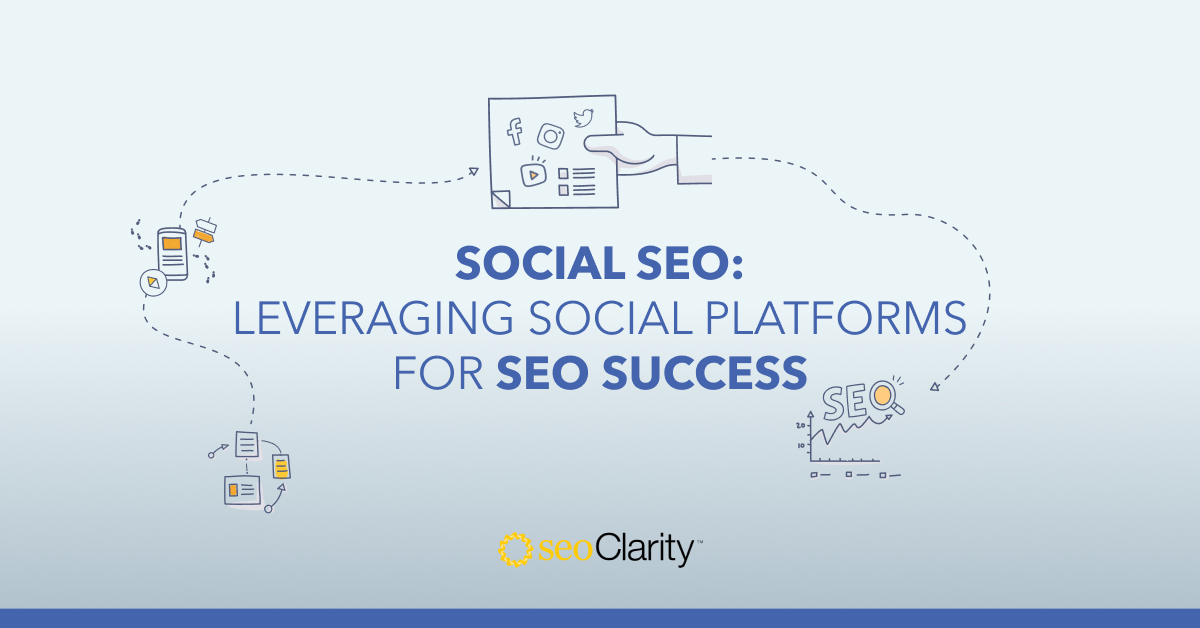 SOCIAL SEO:
LEVERAGING SOCIAL PLATFORMS
FOR SEO SUCCESS

SEO

20
10

seoClarity™